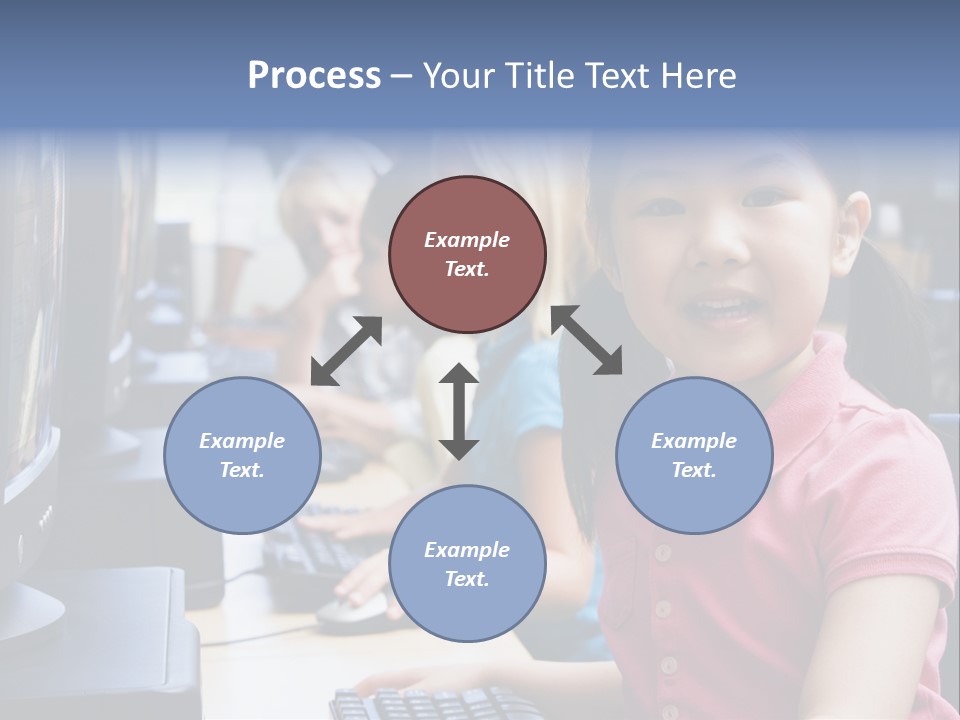 Process – Your Title Text Here

Example Text.

Example Text.

Example Text.

Example Text.